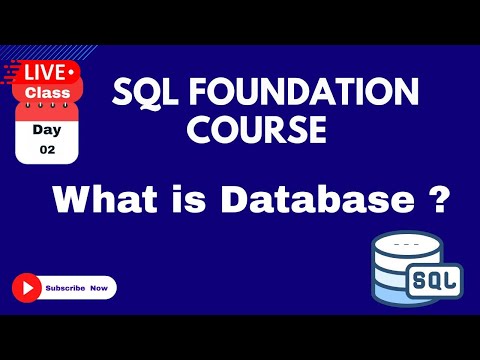 LIVE
Class
Day
02

SQL FOUNDATION COURSE

What is Database ?

Subscribe Now

SQL